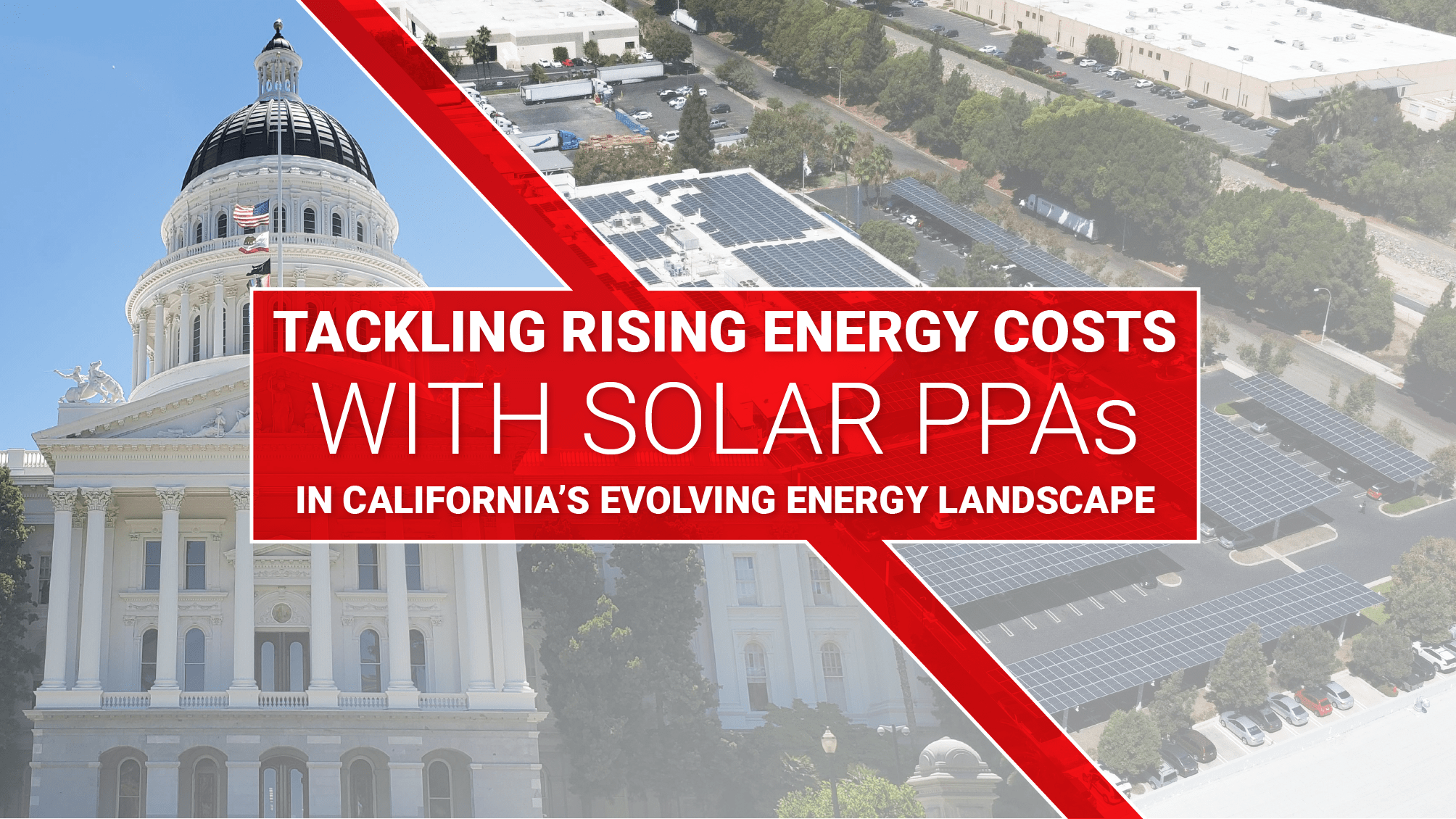 TACKLING RISING ENERGY COSTS
WITH SOLAR PPAs
IN CALIFORNIA'S EVOLVING ENERGY LANDSCAPE